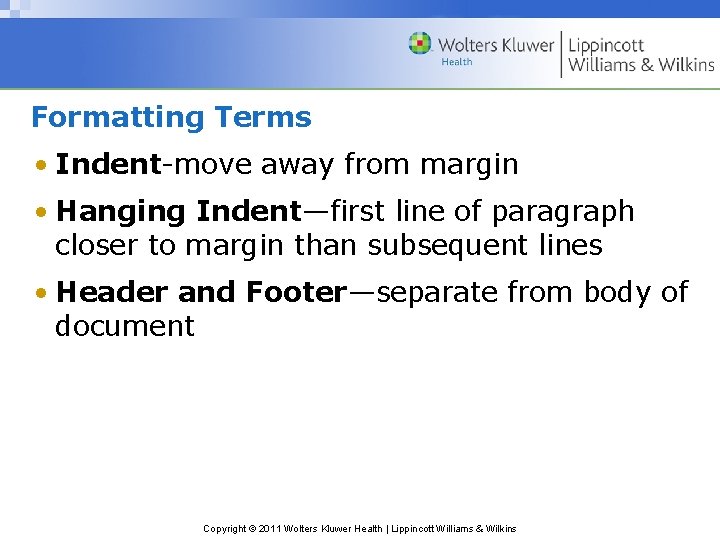 Wolters Kluwer Health | Lippincott Williams & Wilkins

Formatting Terms

• Indent-move away from margin

• Hanging Indent—first line of paragraph closer to margin than subsequent lines

• Header and Footer—separate from body of document

Copyright © 2011 Wolters Kluwer Health | Lippincott Williams & Wilkins